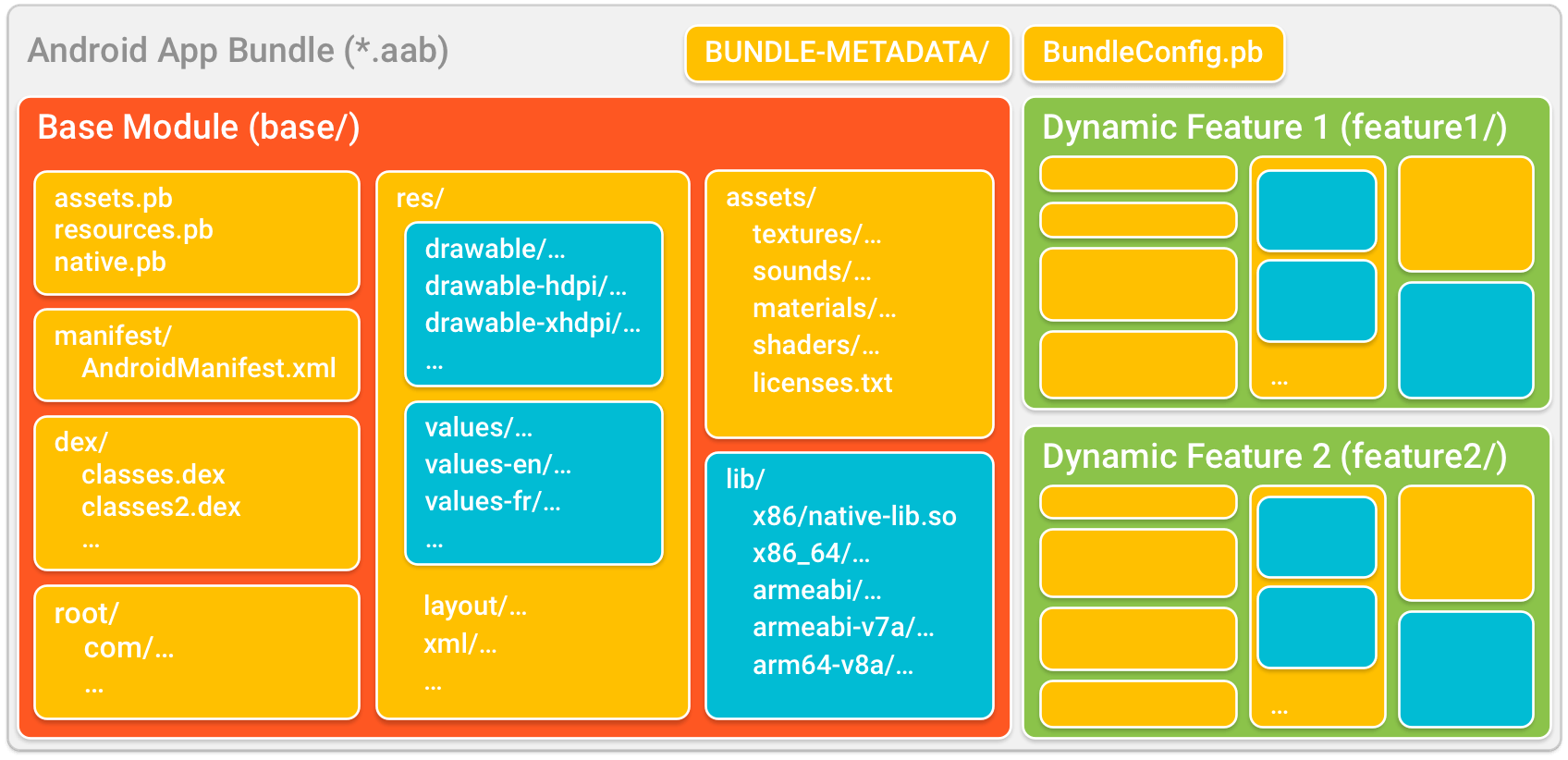 Android App Bundle (*.aab)

BUNDLE-METADATA/

BundleConfig.pb

Base Module (base/)

assets.pb
resources.pb
native.pb

manifest/
AndroidManifest.xml

dex/
classes.dex
classes2.dex
…

root/
com/…
…

res/

drawable/…
drawable-hdpi/…
drawable-xhdpi/…
…

values/…
values-en/…
values-fr/…
…

layout/…
xml/…
…

assets/
textures/…
sounds/…
materials/…
shaders/…
licenses.txt

lib/
x86/native-lib.so
x86_64/…
armeabi/…
armeabi-v7a/…
arm64-v8a/…

Dynamic Feature 1 (feature1/)

…

Dynamic Feature 2 (feature2/)

…